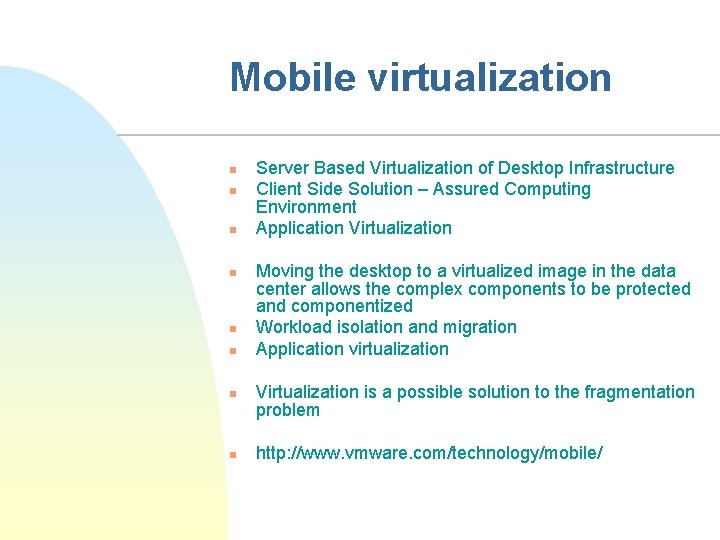 Mobile virtualization

- Server Based Virtualization of Desktop Infrastructure
- Client Side Solution – Assured Computing Environment
- Application Virtualization

- Moving the desktop to a virtualized image in the data center allows the complex components to be protected and componentized
- Workload isolation and migration
- Application virtualization

- Virtualization is a possible solution to the fragmentation problem

- http://www.vmware.com/technology/mobile/